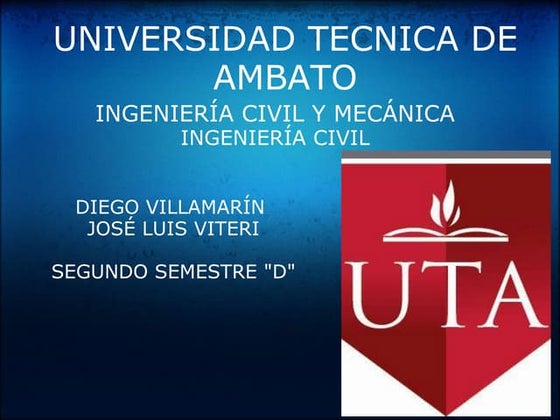 UNIVERSIDAD TECNICA DE AMBATO

INGENIERÍA CIVIL Y MECÁNICA
INGENIERÍA CIVIL

DIEGO VILLAMARÍN
JOSÉ LUIS VITERI

SEGUNDO SEMESTRE "D"

UTA